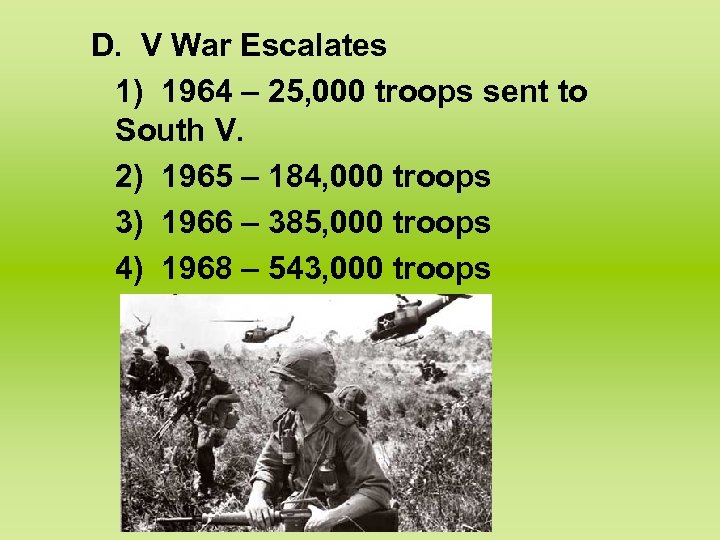 D. V War Escalates

1) 1964 – 25,000 troops sent to South V.

2) 1965 – 184,000 troops

3) 1966 – 385,000 troops

4) 1968 – 543,000 troops